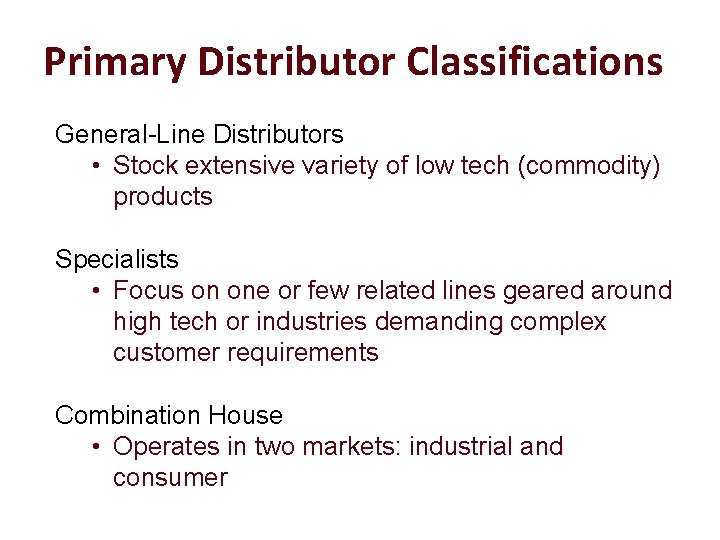 Primary Distributor Classifications

General-Line Distributors
• Stock extensive variety of low tech (commodity) products

Specialists
• Focus on one or few related lines geared around high tech or industries demanding complex customer requirements

Combination House
• Operates in two markets: industrial and consumer